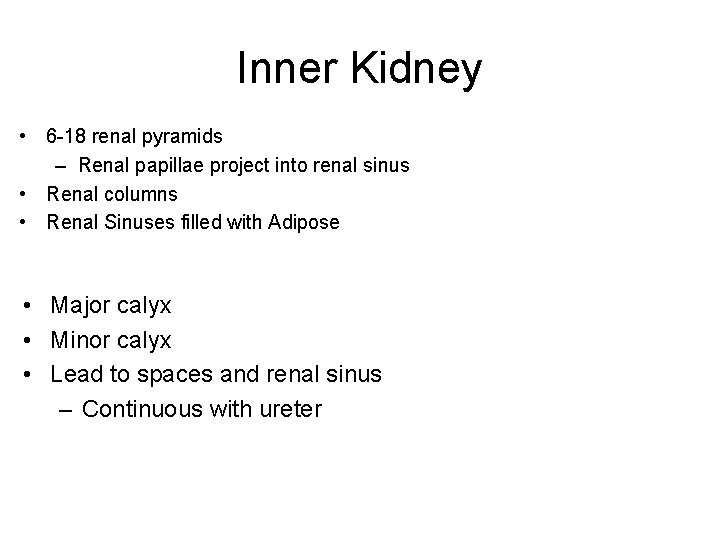 Inner Kidney

• 6-18 renal pyramids
– Renal papillae project into renal sinus
• Renal columns
• Renal Sinuses filled with Adipose

• Major calyx
• Minor calyx
• Lead to spaces and renal sinus
– Continuous with ureter